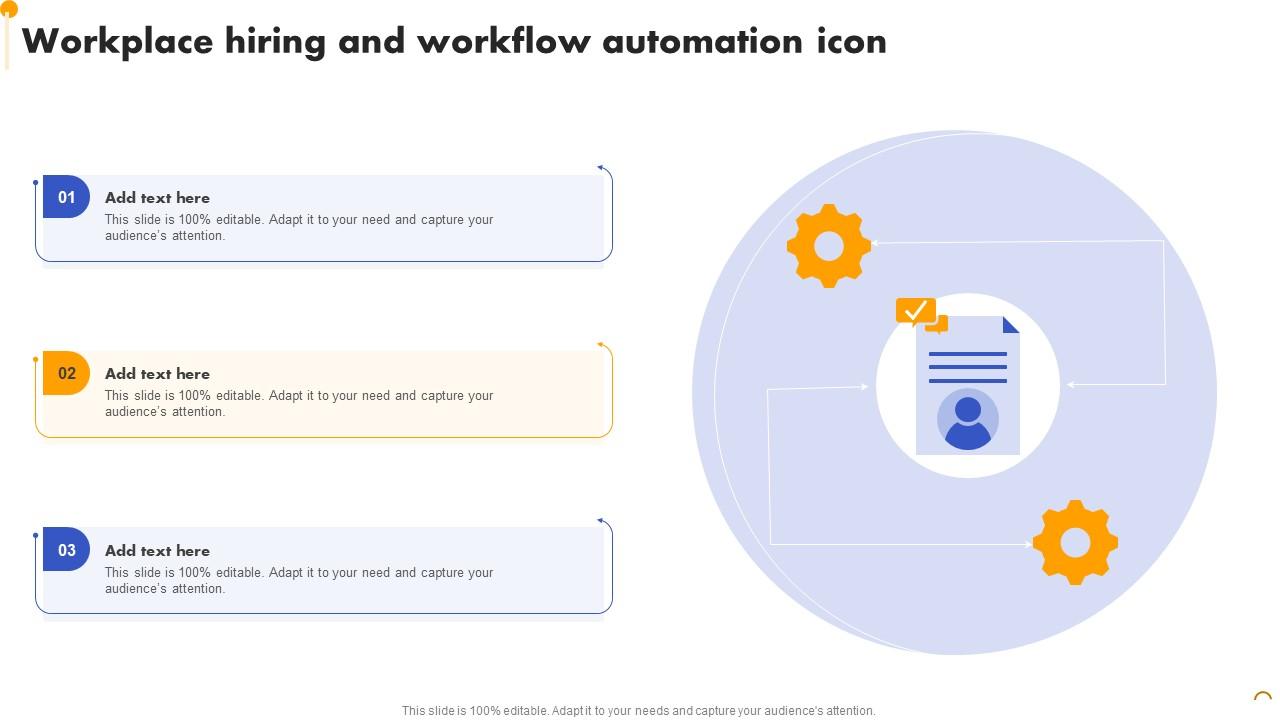 Workplace hiring and workflow automation icon

01
Add text here
This slide is 100% editable. Adapt it to your need and capture your audience's attention.

02
Add text here
This slide is 100% editable. Adapt it to your need and capture your audience's attention.

03
Add text here
This slide is 100% editable. Adapt it to your need and capture your audience's attention.

This slide is 100% editable. Adapt it to your needs and capture your audience's attention.